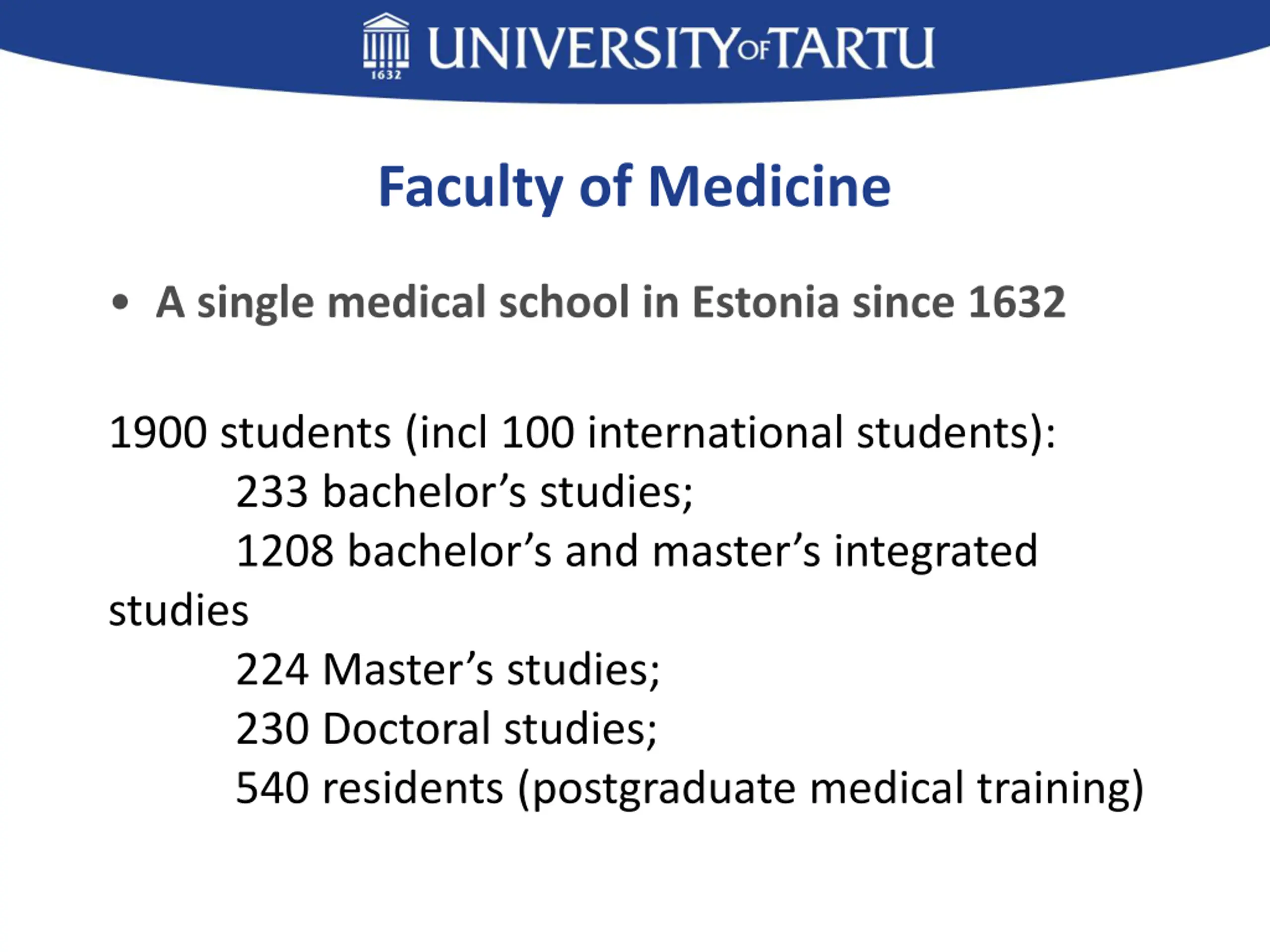 1632 UNIVERSITY OF TARTU

Faculty of Medicine

• A single medical school in Estonia since 1632

1900 students (incl 100 international students):
233 bachelor’s studies;
1208 bachelor’s and master’s integrated studies
224 Master’s studies;
230 Doctoral studies;
540 residents (postgraduate medical training)